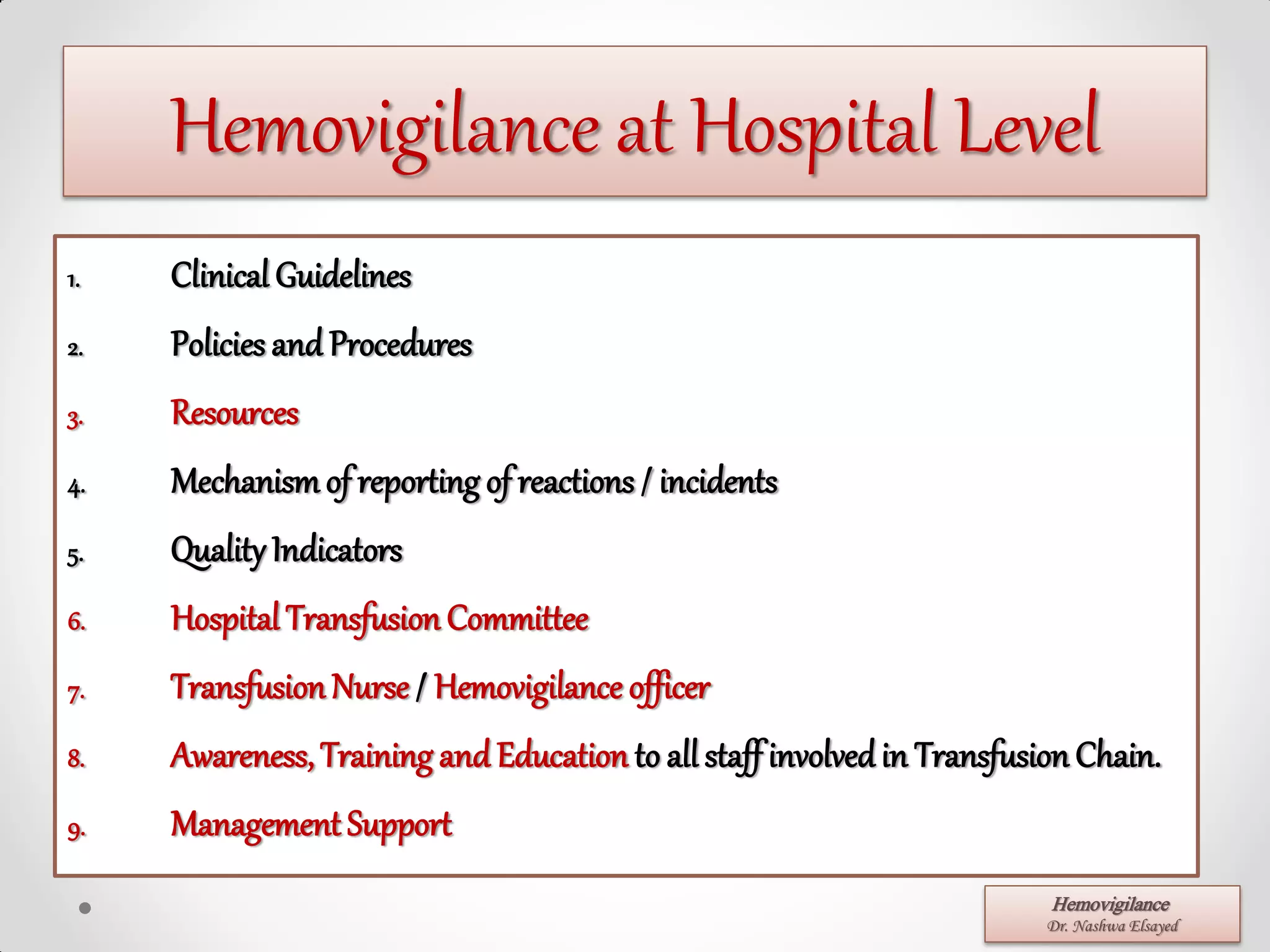 Hemovigilance at Hospital Level

1. Clinical Guidelines
2. Policies and Procedures
3. Resources
4. Mechanism of reporting of reactions / incidents
5. Quality Indicators
6. Hospital Transfusion Committee
7. Transfusion Nurse / Hemovigilance officer
8. Awareness, Training and Education to all staff involved in Transfusion Chain.
9. Management Support

Hemovigilance
Dr. Nashwa Elsayed